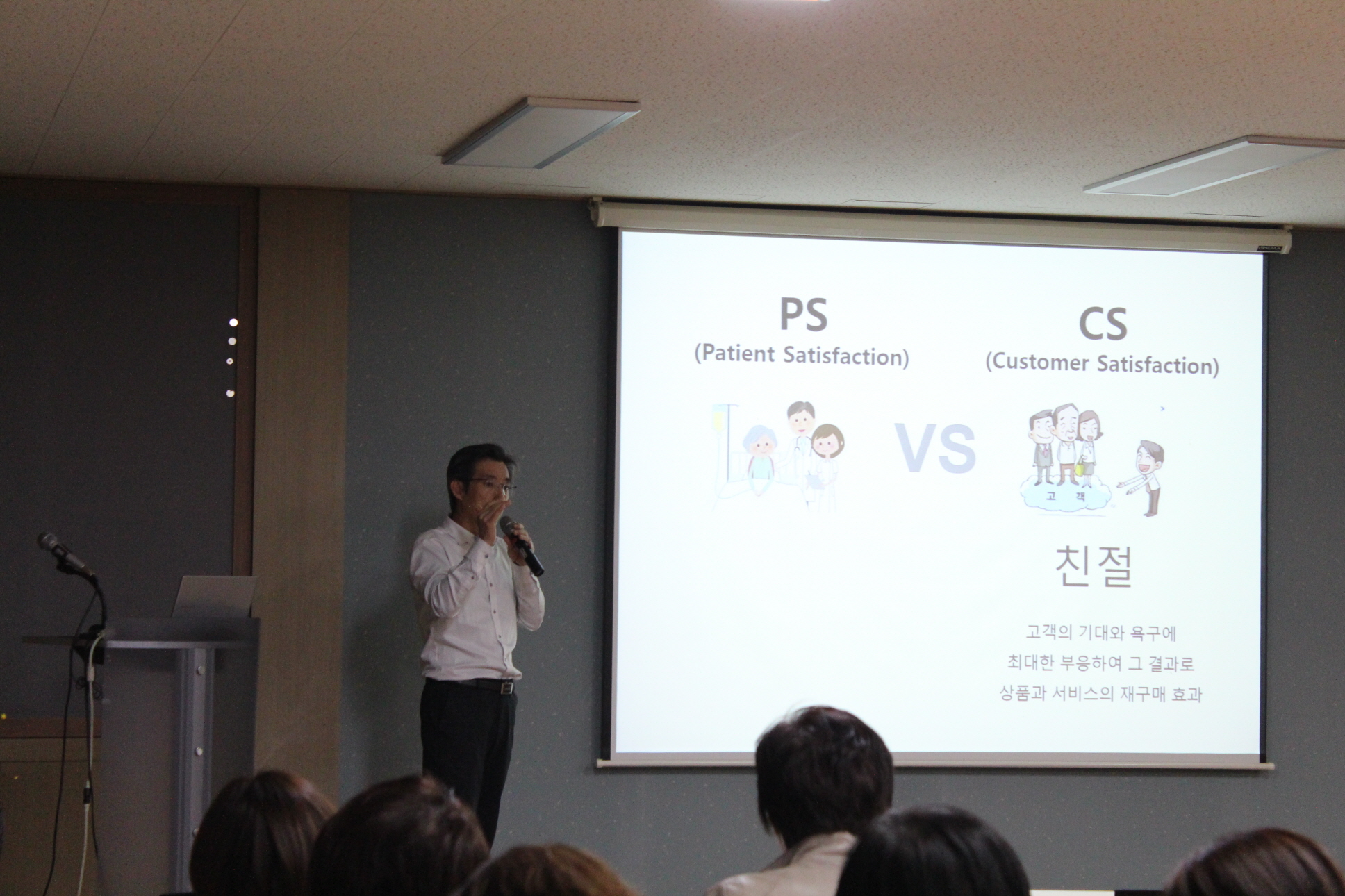 PS
(Patient Satisfaction)

VS

CS
(Customer Satisfaction)

고 객

친절

고객의 기대와 욕구에
최대한 부응하여 그 결과로
상품과 서비스의 재구매 효과